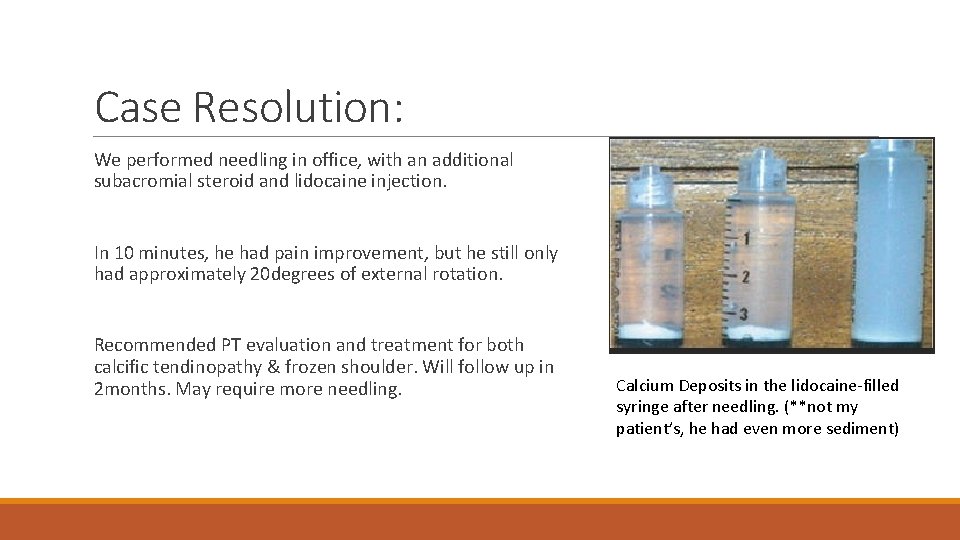 Case Resolution:

We performed needling in office, with an additional subacromial steroid and lidocaine injection.

In 10 minutes, he had pain improvement, but he still only had approximately 20degrees of external rotation.

Recommended PT evaluation and treatment for both calcific tendinopathy & frozen shoulder. Will follow up in 2months. May require more needling.

1
2
3

Calcium Deposits in the lidocaine-filled syringe after needling. (**not my patient's, he had even more sediment)